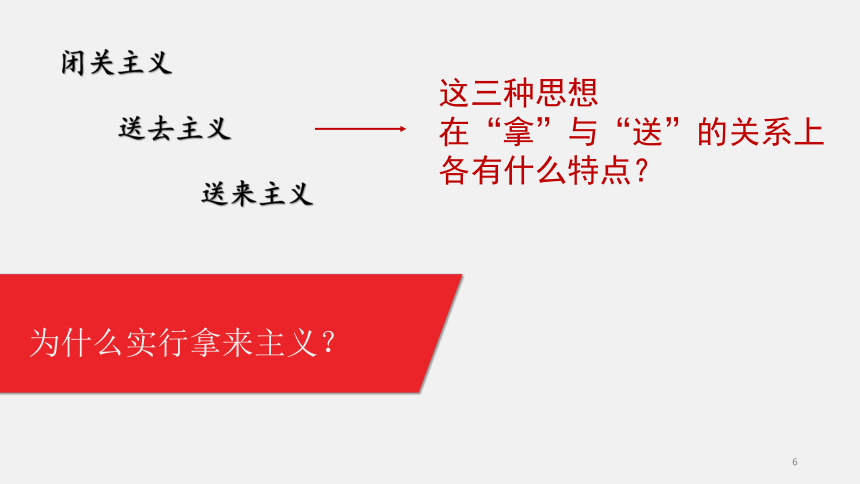 闭关主义

送去主义

送来主义

这三种思想
在“拿”与“送”的关系上
各有什么特点？

为什么实行拿来主义？

6